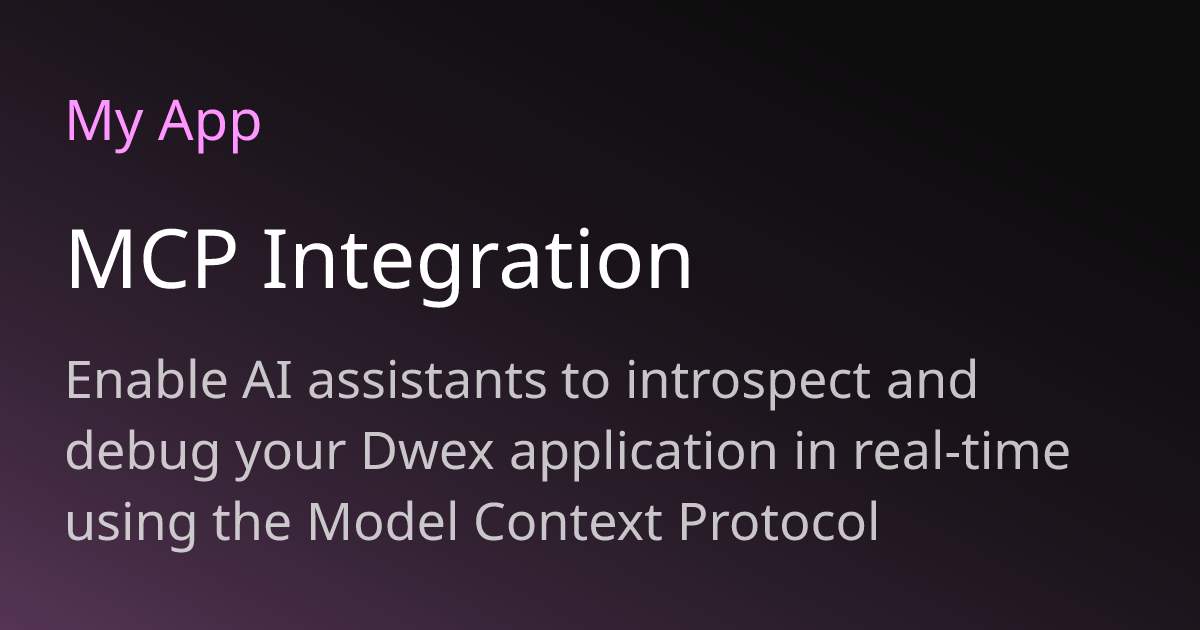 My App

MCP Integration

Enable AI assistants to introspect and debug your Dwex application in real-time using the Model Context Protocol